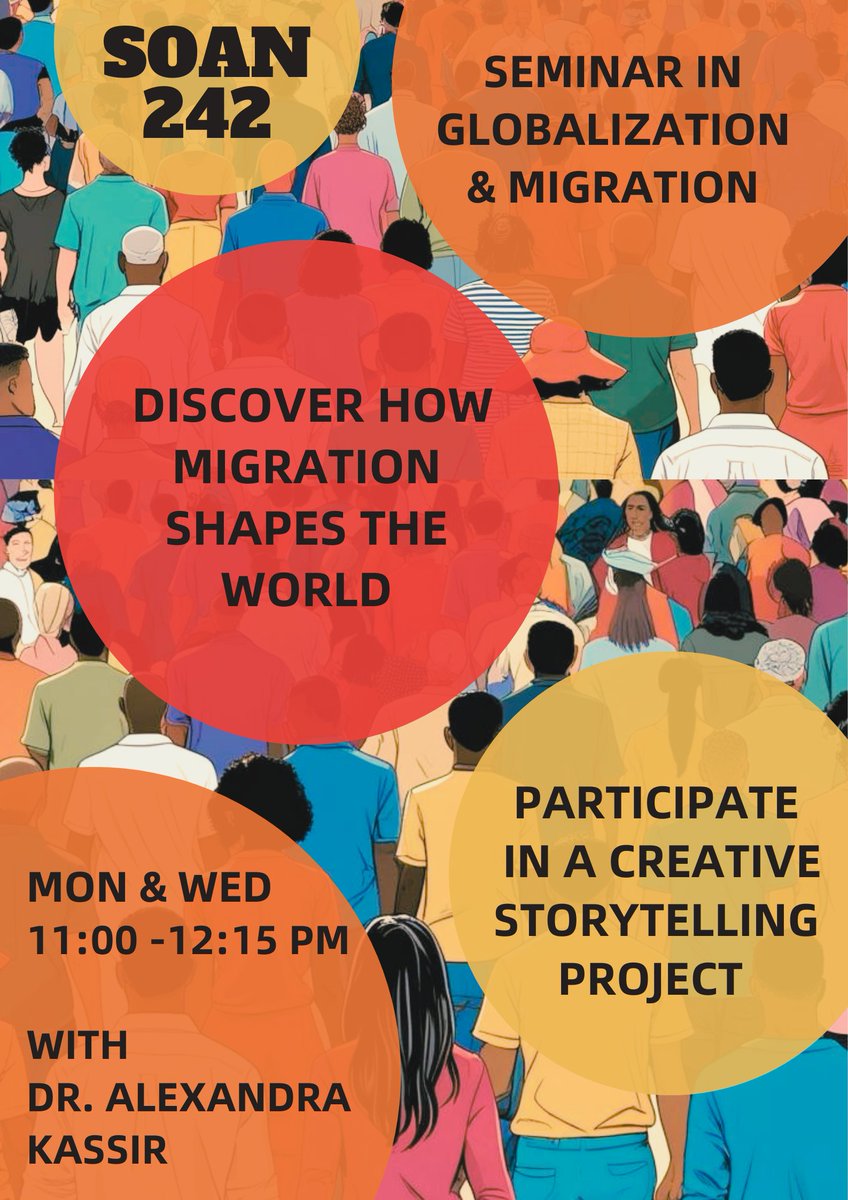 SOAN 242

SEMINAR IN GLOBALIZATION & MIGRATION

DISCOVER HOW MIGRATION SHAPES THE WORLD

PARTICIPATE IN A CREATIVE STORYTELLING PROJECT

MON & WED
11:00 -12:15 PM

WITH
DR. ALEXANDRA KASSIR